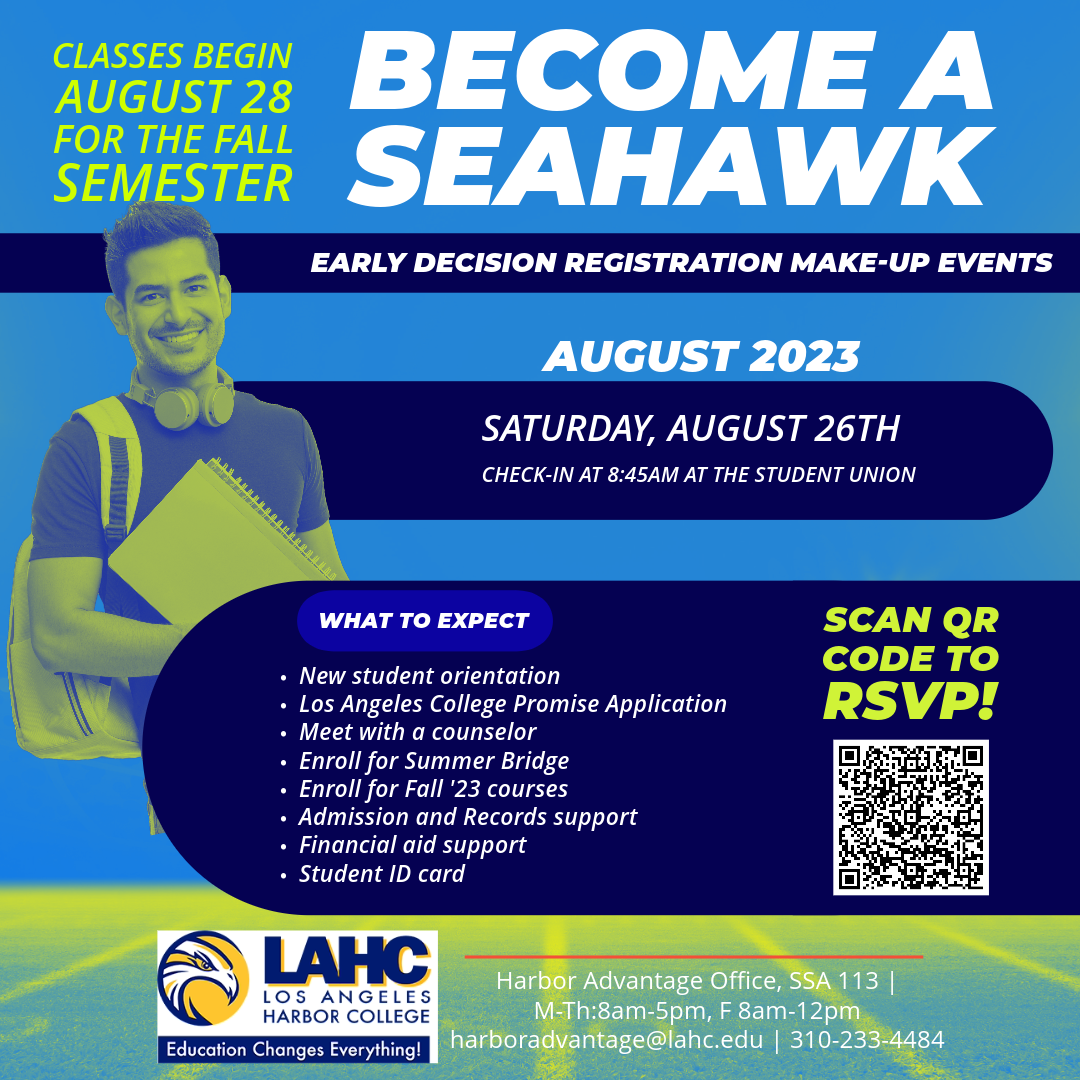 CLASSES BEGIN AUGUST 28 FOR THE FALL SEMESTER

BECOME A SEAHAWK

EARLY DECISION REGISTRATION MAKE-UP EVENTS

AUGUST 2023

SATURDAY, AUGUST 26TH

CHECK-IN AT 8:45AM AT THE STUDENT UNION

WHAT TO EXPECT

- New student orientation
- Los Angeles College Promise Application
- Meet with a counselor
- Enroll for Summer Bridge
- Enroll for Fall '23 courses
- Admission and Records support
- Financial aid support
- Student ID card

SCAN QR CODE TO RSVP!

LAHC
LOS ANGELES HARBOR COLLEGE
Education Changes Everything!

Harbor Advantage Office, SSA 113 | M-Th:8am-5pm, F 8am-12pm
harboradvantage@lahc.edu | 310-233-4484